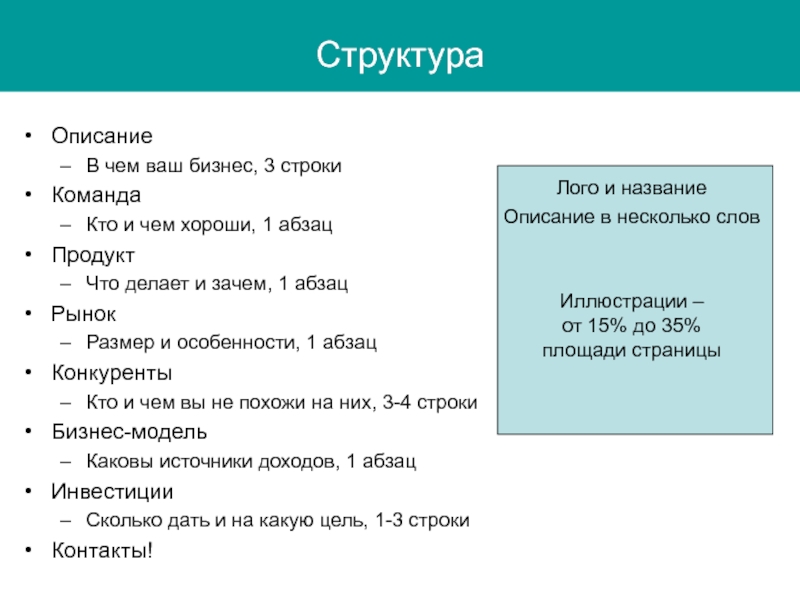 Структура

• Описание
– В чем ваш бизнес, 3 строки
• Команда
– Кто и чем хороши, 1 абзац
• Продукт
– Что делает и зачем, 1 абзац
• Рынок
– Размер и особенности, 1 абзац
• Конкуренты
– Кто и чем вы не похожи на них, 3-4 строки
• Бизнес-модель
– Каковы источники доходов, 1 абзац
• Инвестиции
– Сколько дать и на какую цель, 1-3 строки
• Контакты!

Лого и название
Описание в несколько слов

Иллюстрации – от 15% до 35% площади страницы